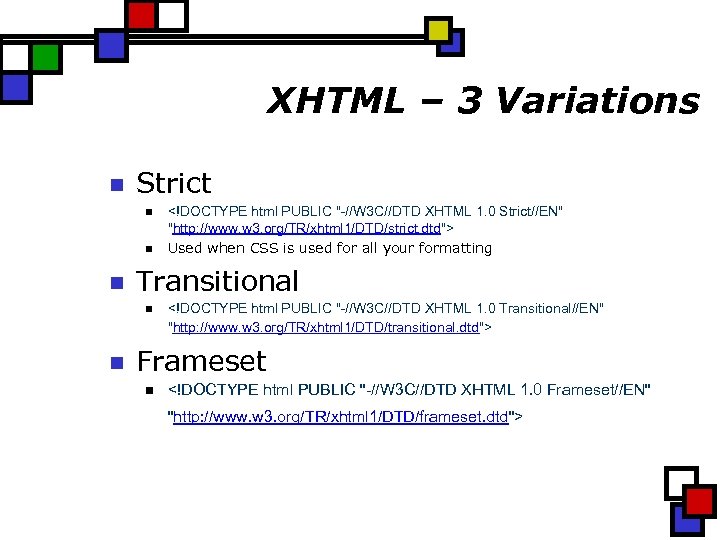 XHTML – 3 Variations

Strict

<!DOCTYPE html PUBLIC "-//W3C//DTD XHTML 1.0 Strict//EN" "http://www.w3.org/TR/xhtml1/DTD/strict.dtd">

Used when CSS is used for all your formatting

Transitional

<!DOCTYPE html PUBLIC "-//W3C//DTD XHTML 1.0 Transitional//EN" "http://www.w3.org/TR/xhtml1/DTD/transitional.dtd">

Frameset

<!DOCTYPE html PUBLIC "-//W3C//DTD XHTML 1.0 Frameset//EN" "http://www.w3.org/TR/xhtml1/DTD/frameset.dtd">